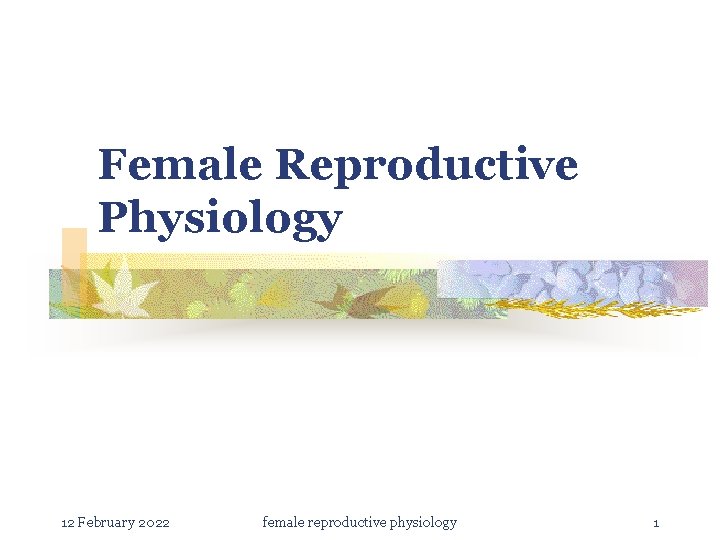 Female Reproductive Physiology

12 February 2022

female reproductive physiology

1